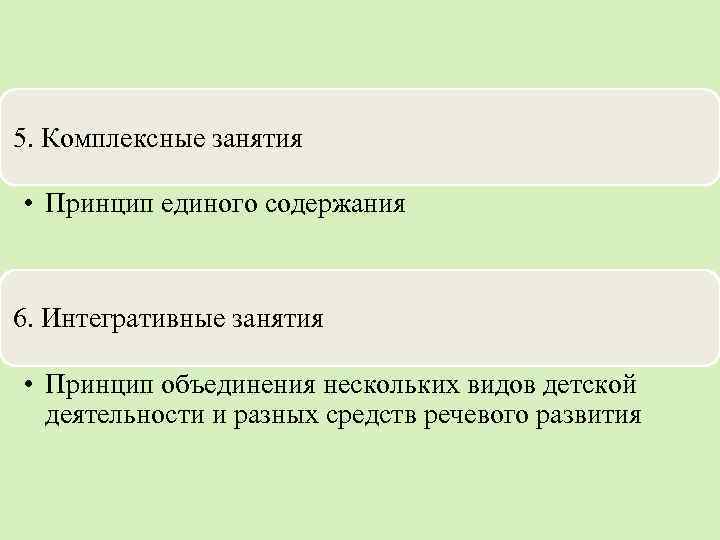 5. Комплексные занятия

• Принцип единого содержания

6. Интегративные занятия

• Принцип объединения нескольких видов детской деятельности и разных средств речевого развития